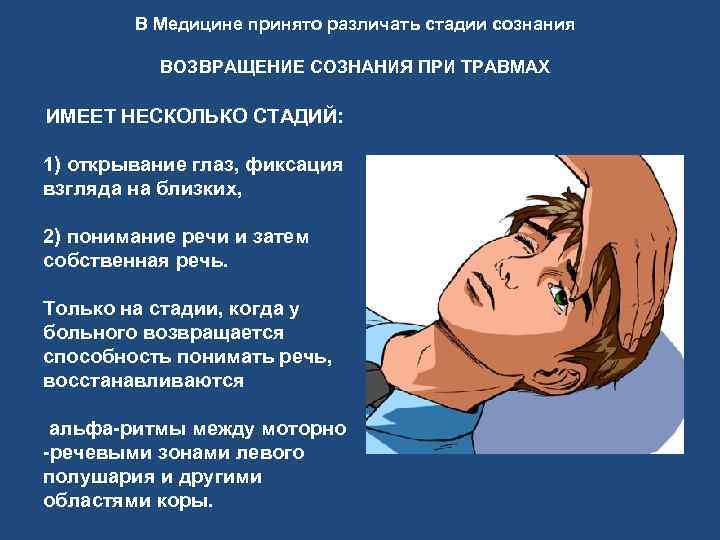 В Медицине принято различать стадии сознания

ВОЗВРАЩЕНИЕ СОЗНАНИЯ ПРИ ТРАВМАХ

ИМЕЕТ НЕСКОЛЬКО СТАДИЙ:

1) открывание глаз, фиксация взгляда на близких,

2) понимание речи и затем собственная речь.

Только на стадии, когда у больного возвращается способность понимать речь, восстанавливаются

альфа-ритмы между моторно -речевыми зонами левого полушария и другими областями коры.